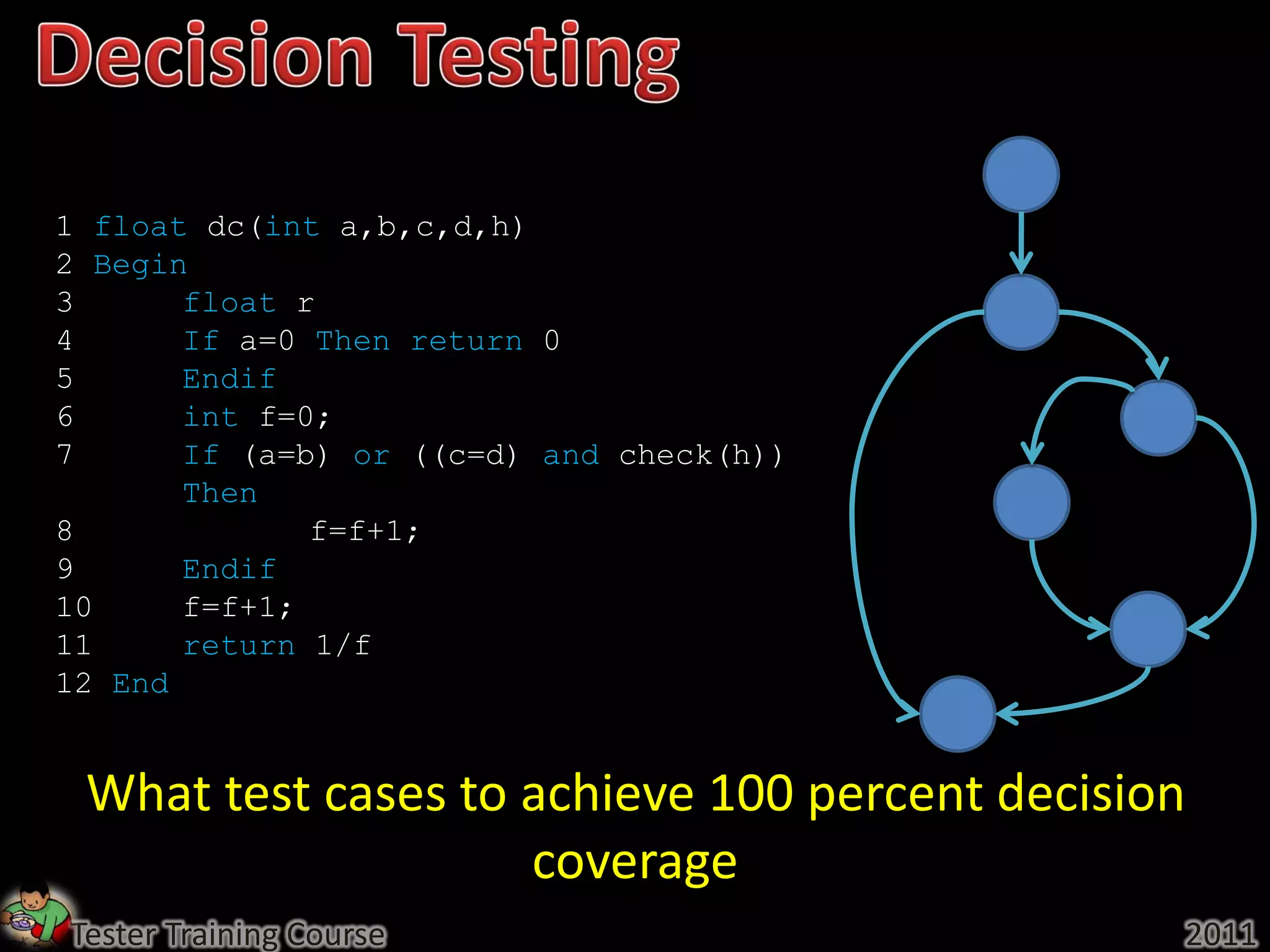 Decision Testing

1 float dc(int a,b,c,d,h)
2 Begin
3 float r
4 If a=0 Then return 0
5 Endif
6 int f=0;
7 If (a=b) or ((c=d) and check(h)) Then
8 f=f+1;
9 Endif
10 f=f+1;
11 return 1/f
12 End

What test cases to achieve 100 percent decision coverage

Tester Training Course

2011